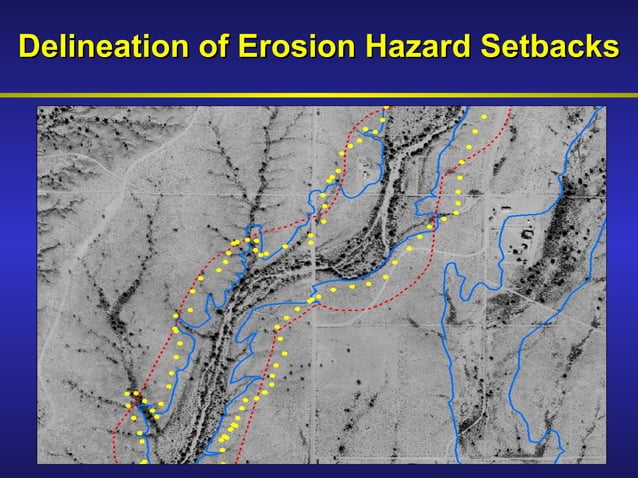 Delineation of Erosion Hazard Setbacks